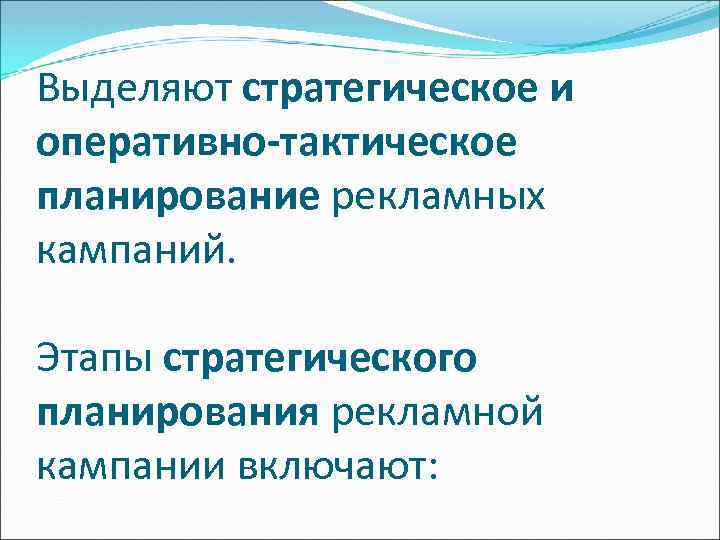 Выделяют стратегическое и оперативно-тактическое планирование рекламных кампаний.

Этапы стратегического планирования рекламной кампании включают: